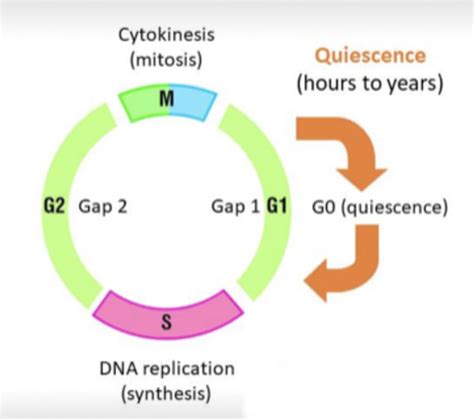 Cytokinesis
(mitosis)

Quiescence
(hours to years)

M

G2 Gap 2

Gap 1 G1

G0 (quiescence)

S

DNA replication
(synthesis)